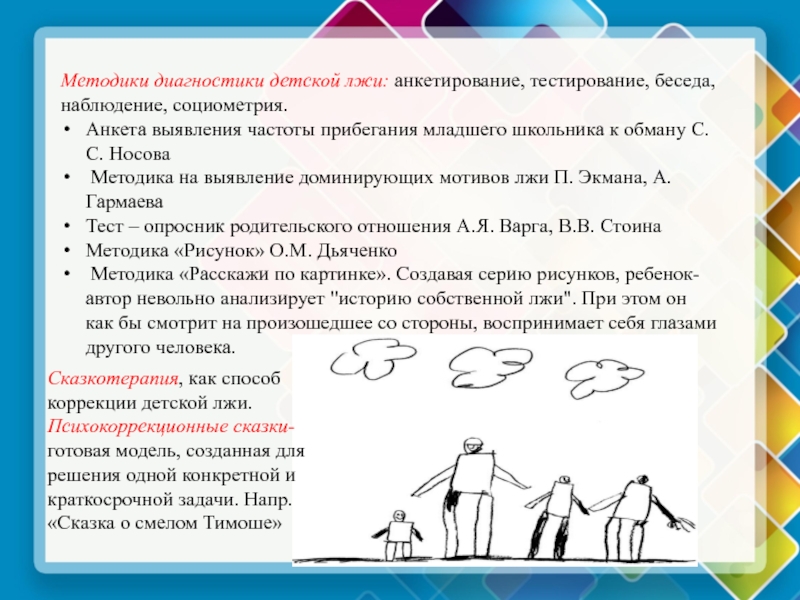 Методики диагностики детской лжи: анкетирование, тестирование, беседа, наблюдение, социометрия.

• Анкета выявления частоты прибегания младшего школьника к обману С. С. Носова
• Методика на выявление доминирующих мотивов лжи П. Экмана, А. Гармаева
• Тест – опросник родительского отношения А.Я. Варга, В.В. Стоина
• Методика «Рисунок» О.М. Дьяченко
• Методика «Расскажи по картинке». Создавая серию рисунков, ребенок-автор невольно анализирует "историю собственной лжи". При этом он как бы смотрит на произошедшее со стороны, воспринимает себя глазами другого человека.

Сказкотерапия, как способ коррекции детской лжи. Психокоррекционные сказки- готовая модель, созданная для решения одной конкретной и краткосрочной задачи. Напр. «Сказка о смелом Тимоше»